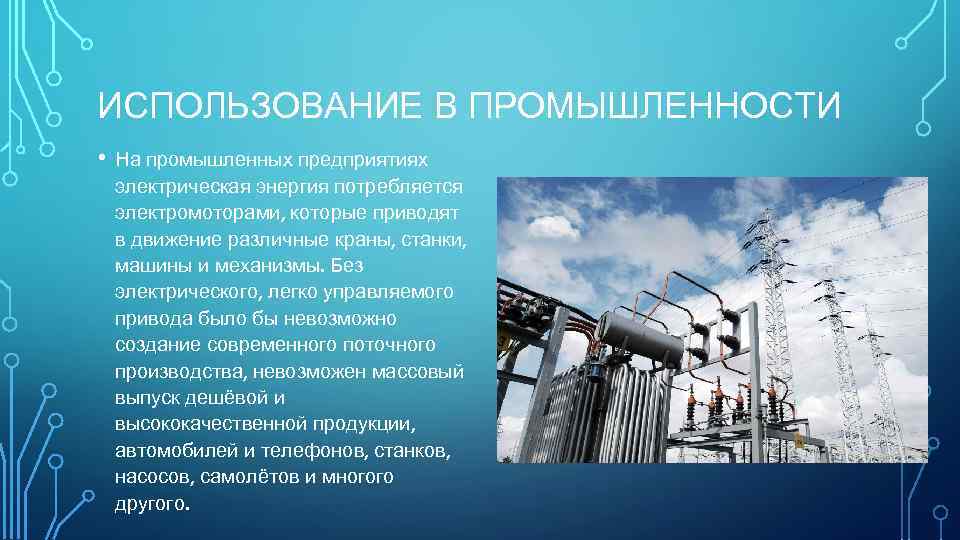 ИСПОЛЬЗОВАНИЕ В ПРОМЫШЛЕННОСТИ

• На промышленных предприятиях электрическая энергия потребляется электромоторами, которые приводят в движение различные краны, станки, машины и механизмы. Без электрического, легко управляемого привода было бы невозможно создание современного поточного производства, невозможен массовый выпуск дешёвой и высококачественной продукции, автомобилей и телефонов, станков, насосов, самолётов и многого другого.